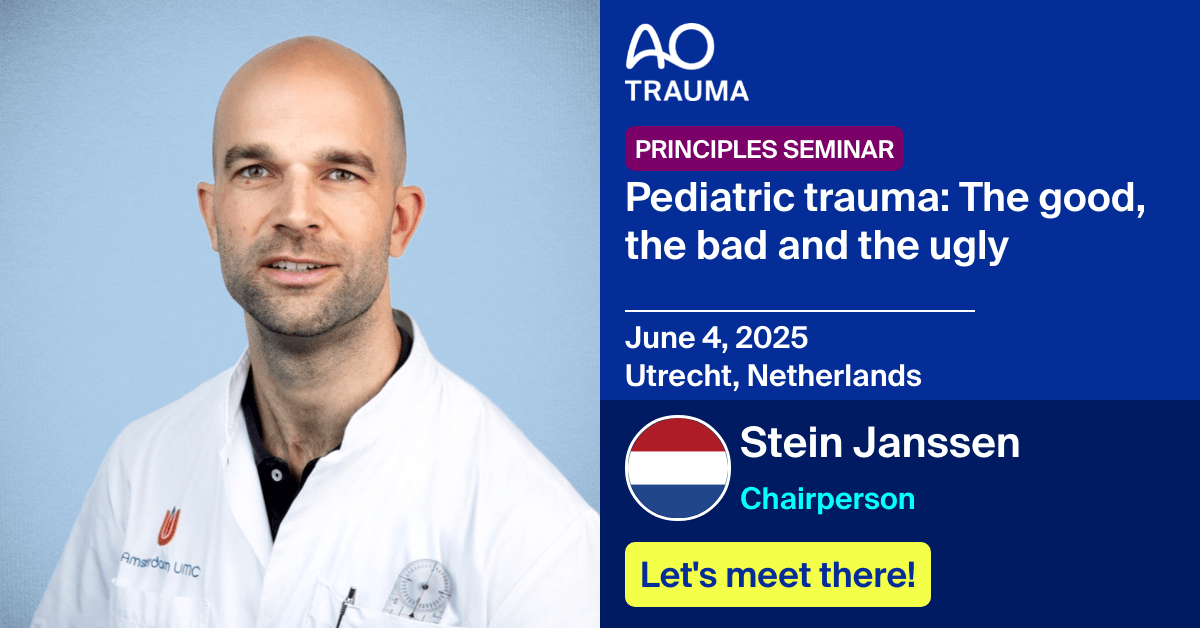 AO
TRAUMA

PRINCIPLES SEMINAR

Pediatric trauma: The good, the bad and the ugly

June 4, 2025
Utrecht, Netherlands

Stein Janssen
Chairperson

Let's meet there!

Amsterdam UMC